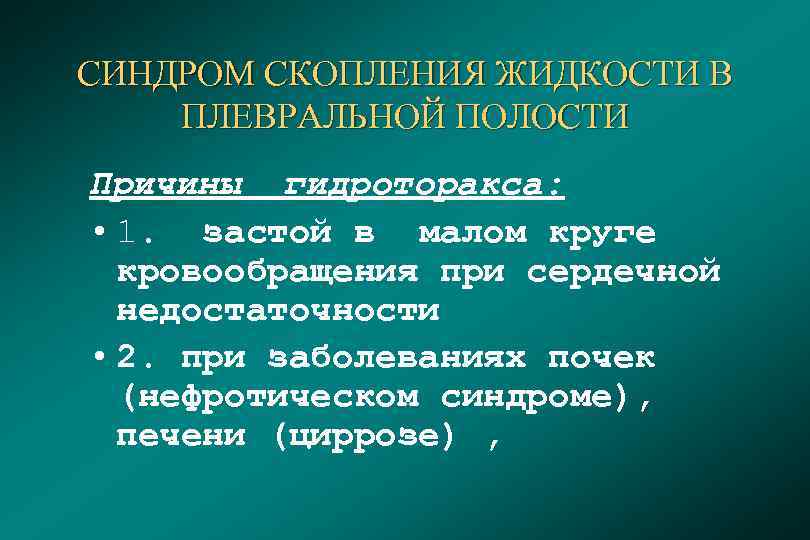 СИНДРОМ СКОПЛЕНИЯ ЖИДКОСТИ В ПЛЕВРАЛЬНОЙ ПОЛОСТИ

Причины гидроторакса:

• 1. застой в малом круге кровообращения при сердечной недостаточности

• 2. при заболеваниях почек (нефротическом синдроме), печени (циррозе) ,